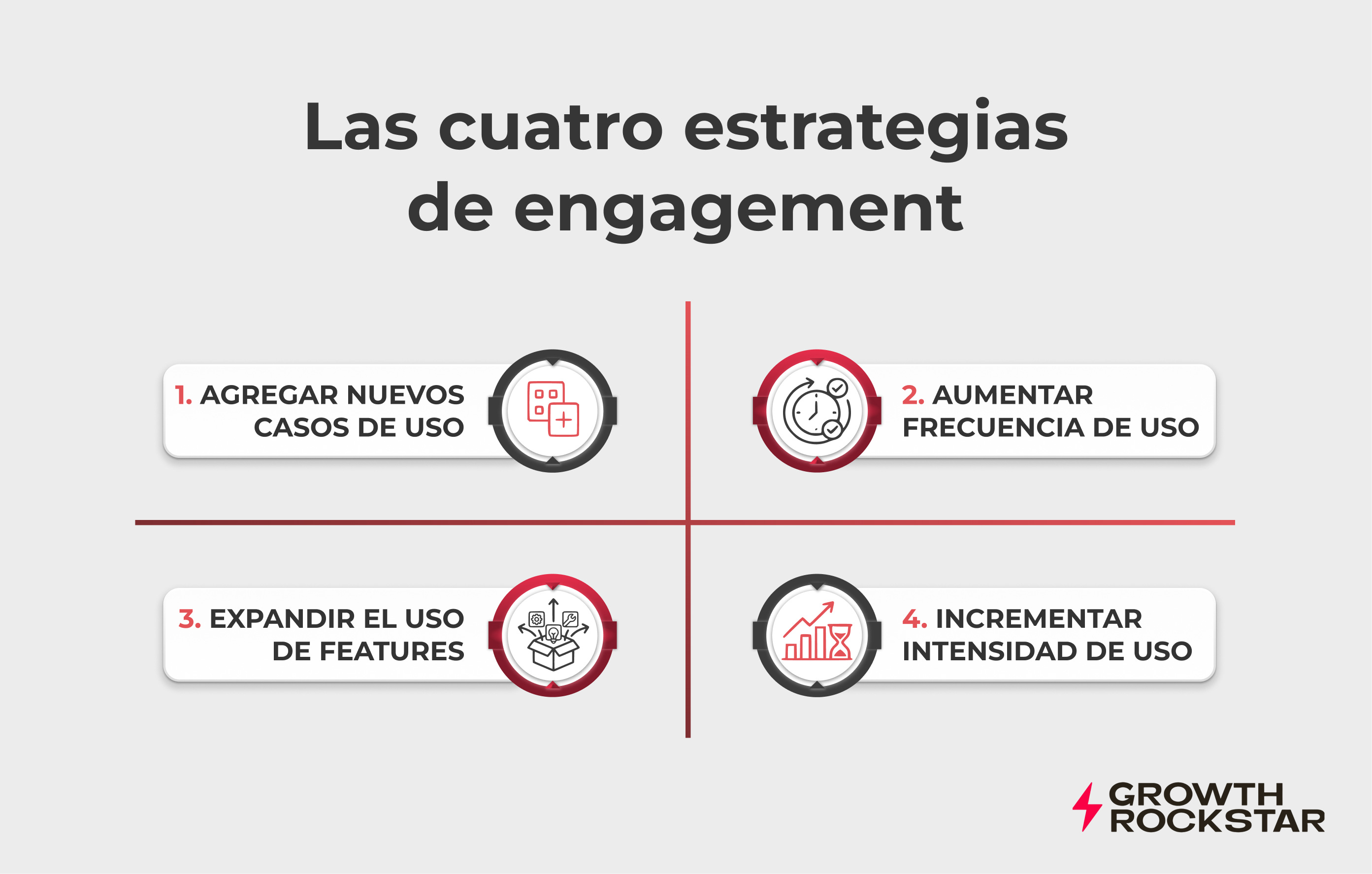 Las cuatro estrategias de engagement

1. AGREGAR NUEVOS CASOS DE USO

2. AUMENTAR FRECUENCIA DE USO

3. EXPANDIR EL USO DE FEATURES

4. INCREMENTAR INTENSIDAD DE USO

GROWTH ROCKSTAR